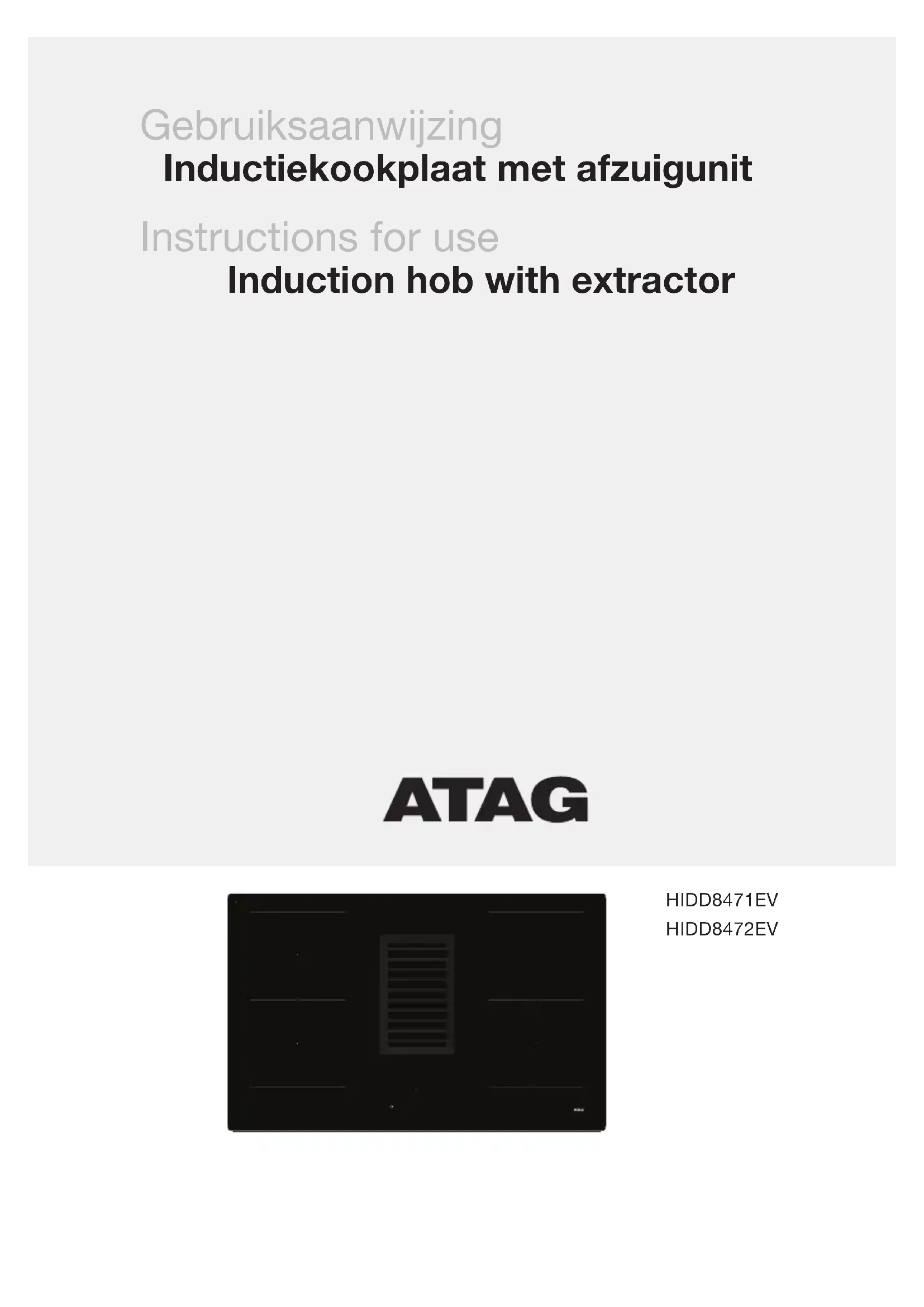 Gebruiksaanwijzing
Inductiekookplaat met afzuigunit

Instructions for use
Induction hob with extractor

ATAG

HIDD8471EV
HIDD8472EV